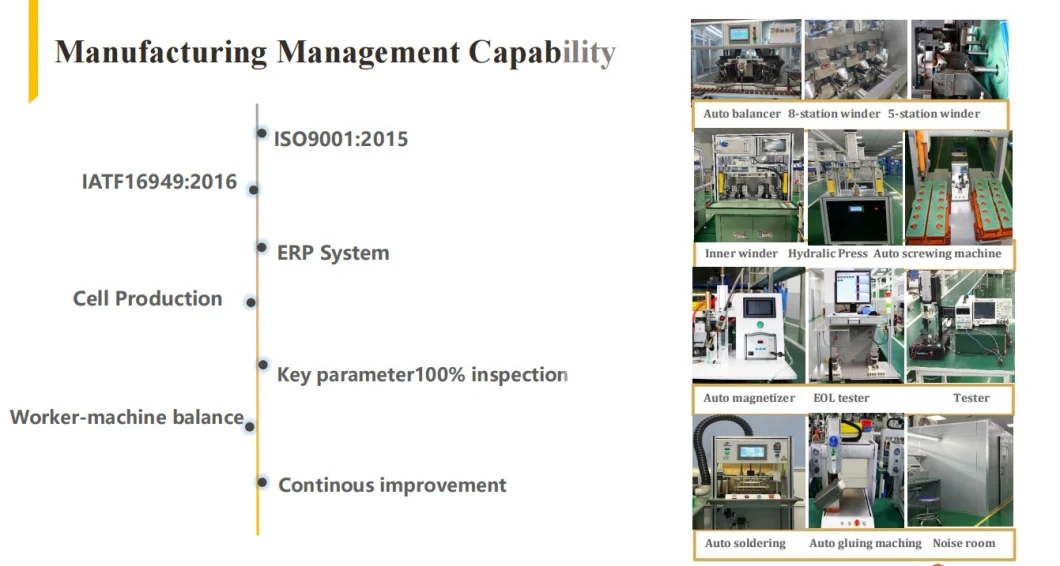 Manufacturing Management Capability

ISO9001:2015

IATF16949:2016

ERP System

Cell Production

Key parameter100% inspection

Worker-machine balance

Continous improvement

Auto balancer 8-station winder 5-station winder

Inner winder Hydralic Press Auto screwing machine

Auto magnetizer EOL tester Tester

Auto soldering Auto gluing maching Noise room